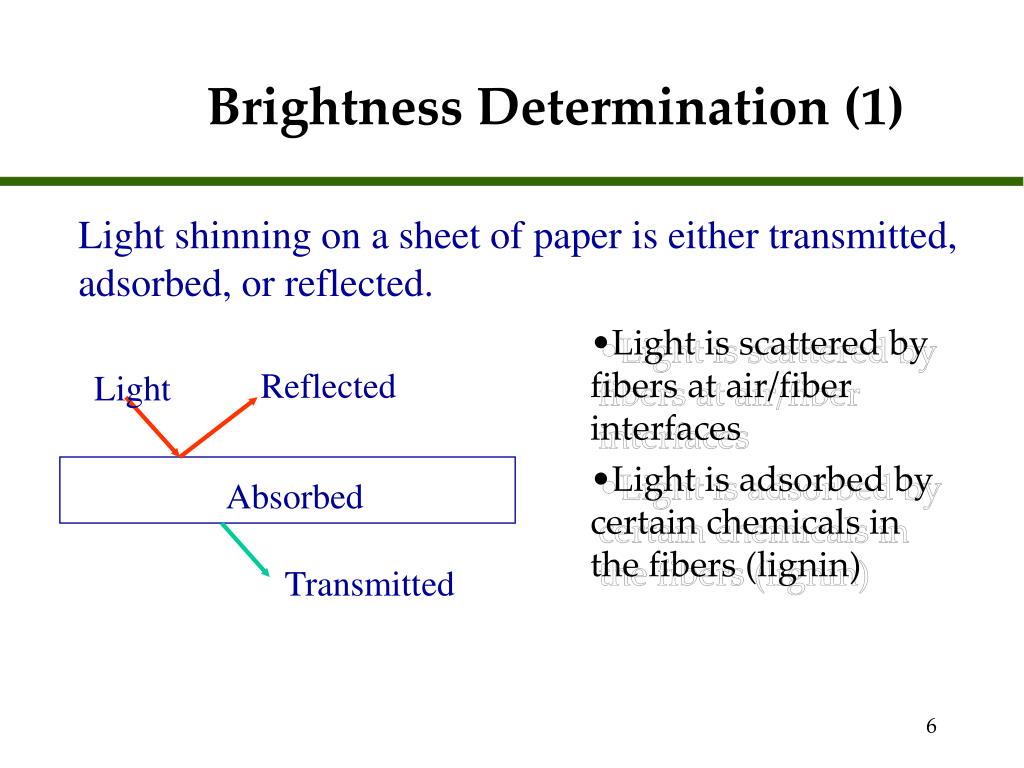 Brightness Determination (1)

Light shinning on a sheet of paper is either transmitted, adsorbed, or reflected.

Light

Reflected

Absorbed

Transmitted

•Light is scattered by fibers at air/fiber interfaces

•Light is adsorbed by certain chemicals in the fibers (lignin)

6